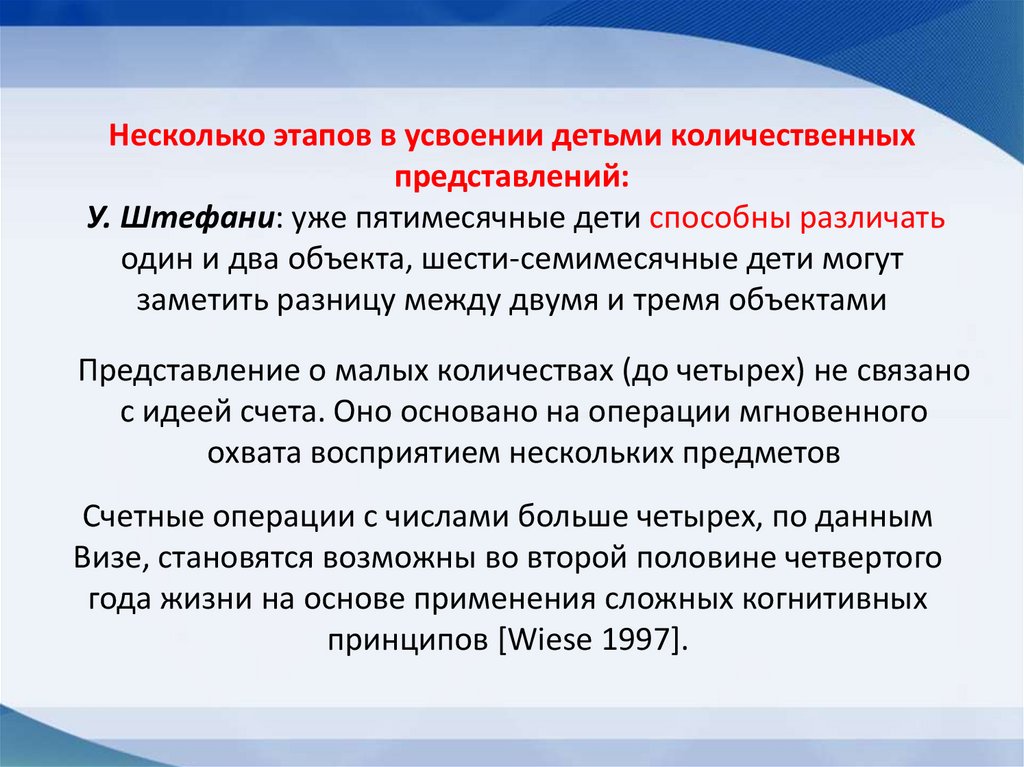 Несколько этапов в усвоении детьми количественных представлений:
У. Штефани: уже пятимесячные дети способны различать один и два объекта, шести-семимесячные дети могут заметить разницу между двумя и тремя объектами

Представление о малых количествах (до четырех) не связано с идеей счета. Оно основано на операции мгновенного охвата восприятием нескольких предметов

Счетные операции с числами больше четырех, по данным Визе, становятся возможны во второй половине четвертого года жизни на основе применения сложных когнитивных принципов [Wiese 1997].